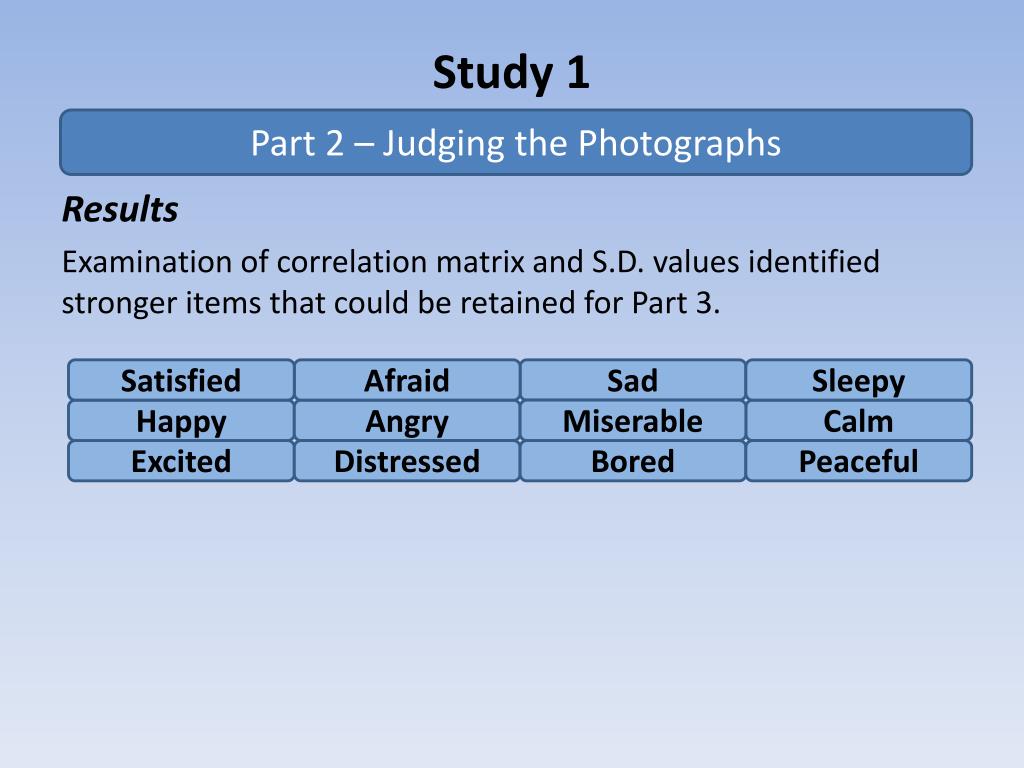 Study 1

Part 2 – Judging the Photographs

Results

Examination of correlation matrix and S.D. values identified stronger items that could be retained for Part 3.

| Satisfied | Afraid | Sad | Sleepy |
|---|---|---|---|
| Happy | Angry | Miserable | Calm |
| Excited | Distressed | Bored | Peaceful |